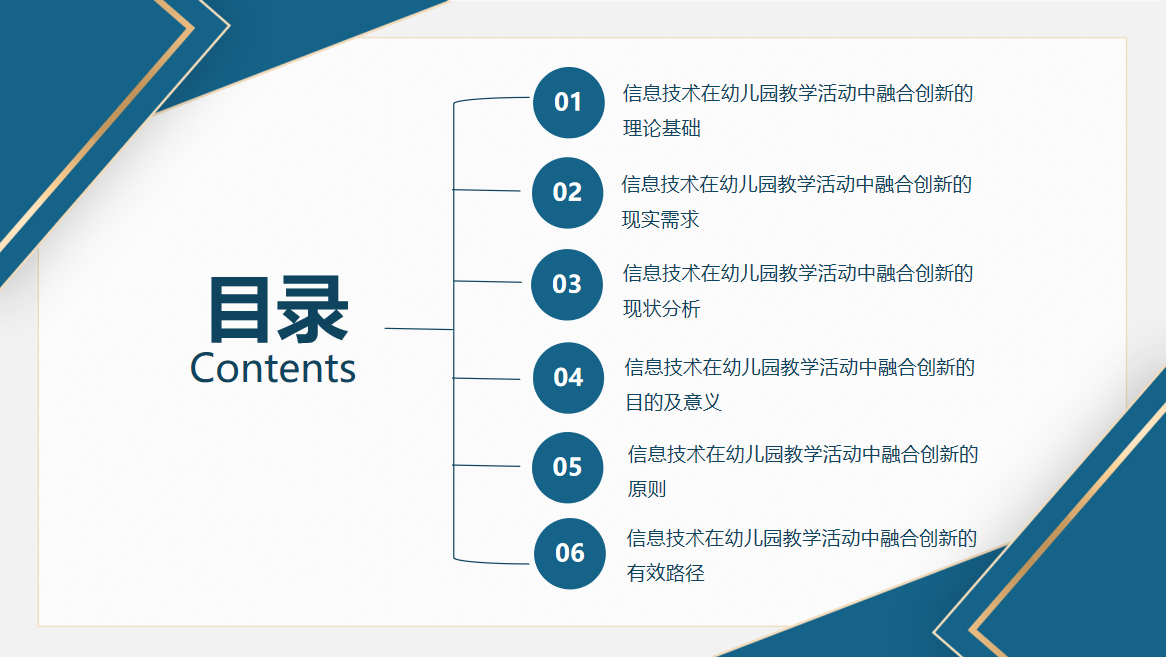 目录
Contents

01 信息技术在幼儿园教学活动中融合创新的理论基础

02 信息技术在幼儿园教学活动中融合创新的现实需求

03 信息技术在幼儿园教学活动中融合创新的现状分析

04 信息技术在幼儿园教学活动中融合创新的目的及意义

05 信息技术在幼儿园教学活动中融合创新的原则

06 信息技术在幼儿园教学活动中融合创新的有效路径